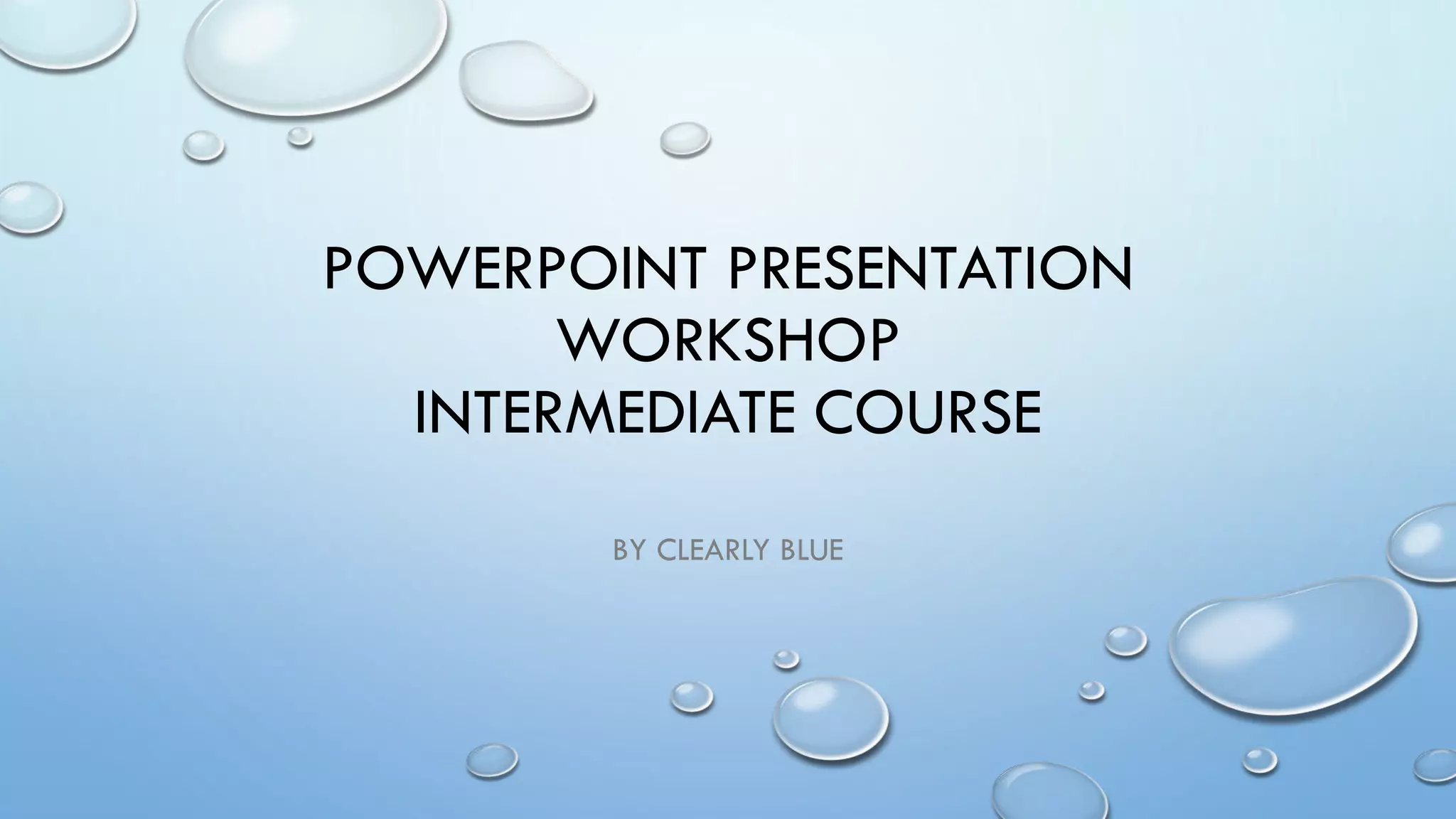 POWERPOINT PRESENTATION WORKSHOP
INTERMEDIATE COURSE

BY CLEARLY BLUE